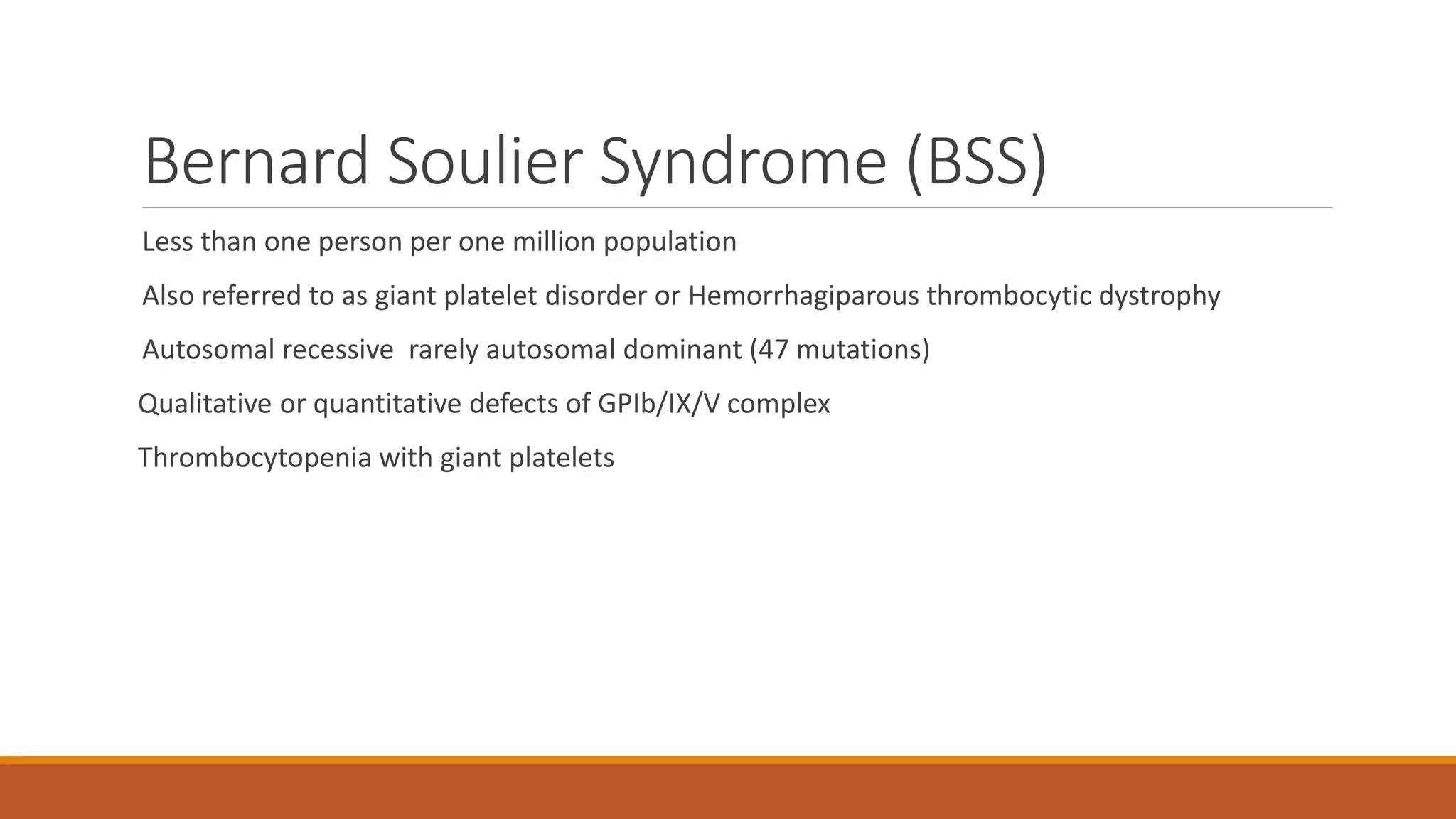 Bernard Soulier Syndrome (BSS)

Less than one person per one million population

Also referred to as giant platelet disorder or Hemorrhagiparous thrombocytic dystrophy

Autosomal recessive  rarely autosomal dominant (47 mutations)

Qualitative or quantitative defects of GPIb/IX/V complex

Thrombocytopenia with giant platelets